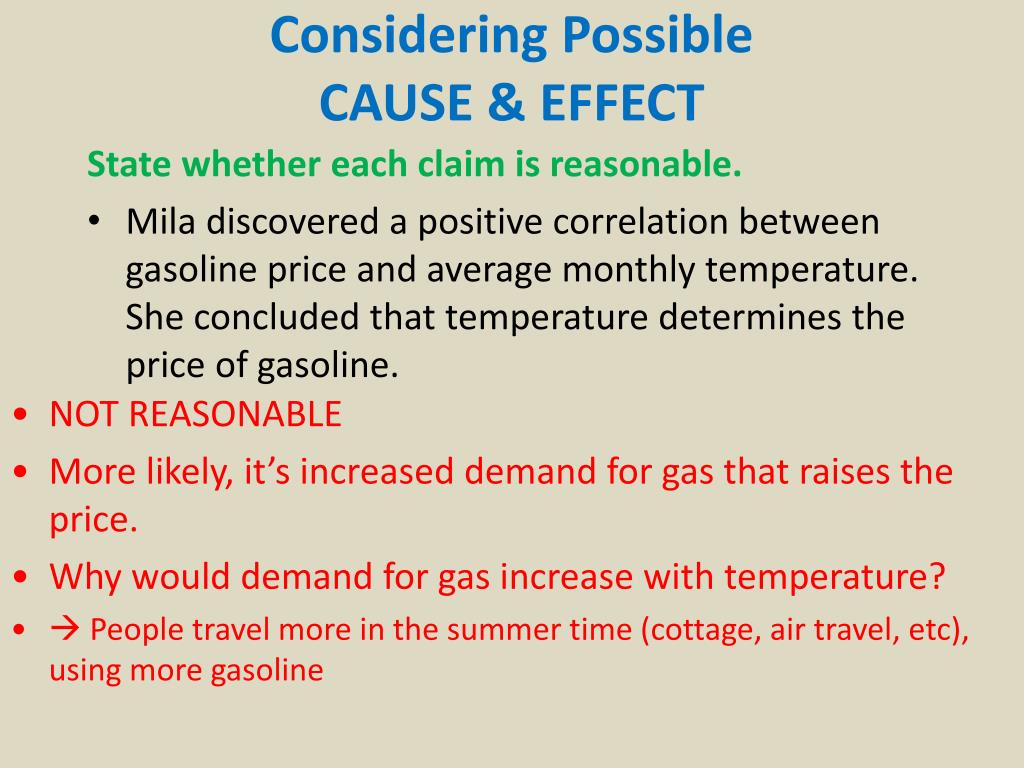 Considering Possible
CAUSE & EFFECT

State whether each claim is reasonable.

• Mila discovered a positive correlation between gasoline price and average monthly temperature. She concluded that temperature determines the price of gasoline.

• NOT REASONABLE
• More likely, it's increased demand for gas that raises the price.
• Why would demand for gas increase with temperature?
• → People travel more in the summer time (cottage, air travel, etc), using more gasoline